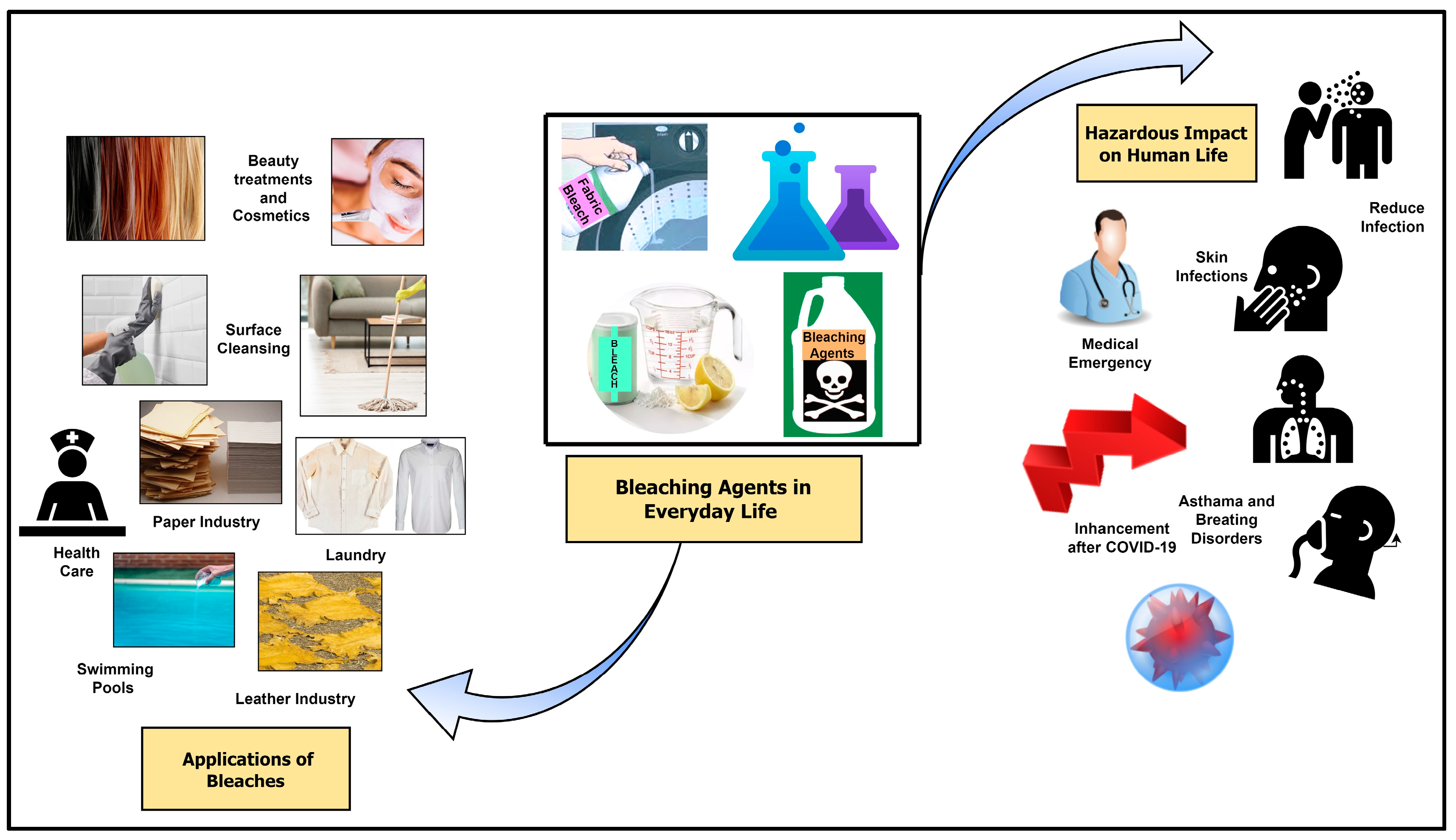 Beauty treatments and Cosmetics

Surface Cleansing

Paper Industry

Health Care

Laundry

Swimming Pools

Leather Industry

Applications of Bleaches

Fabric Bleach

BLEACH

Bleaching Agents

Bleaching Agents in Everyday Life

Hazardous Impact on Human Life

Reduce Infection

Skin Infections

Medical Emergency

Inhancement after COVID-19

Asthama and Breating Disorders